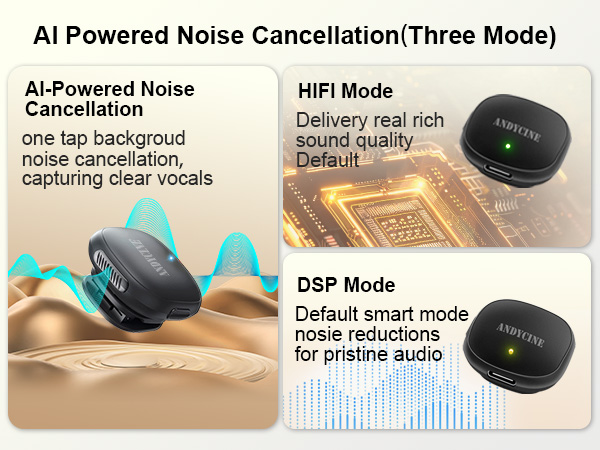 AI Powered Noise Cancellation(Three Mode)

AI-Powered Noise Cancellation
one tap backgroud noise cancellation, capturing clear vocals

ANDYCINE

HIFI Mode
Delivery real rich sound quality Default

ANDYCINE

DSP Mode
Default smart mode nosie reductions for pristine audio

ANDYCINE